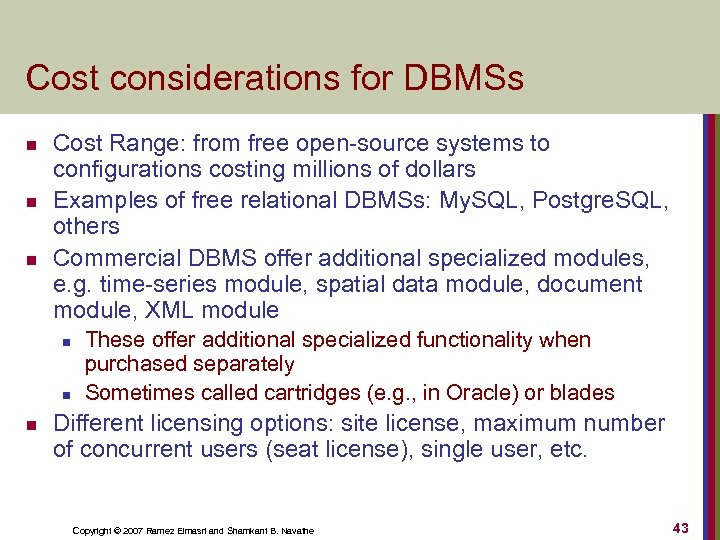 Cost considerations for DBMSs

- Cost Range: from free open-source systems to configurations costing millions of dollars
- Examples of free relational DBMSs: MySQL, PostgreSQL, others
- Commercial DBMS offer additional specialized modules, e.g. time-series module, spatial data module, document module, XML module
  - These offer additional specialized functionality when purchased separately
  - Sometimes called cartridges (e.g., in Oracle) or blades
- Different licensing options: site license, maximum number of concurrent users (seat license), single user, etc.

Copyright © 2007 Ramez Elmasri and Shamkant B. Navathe

43